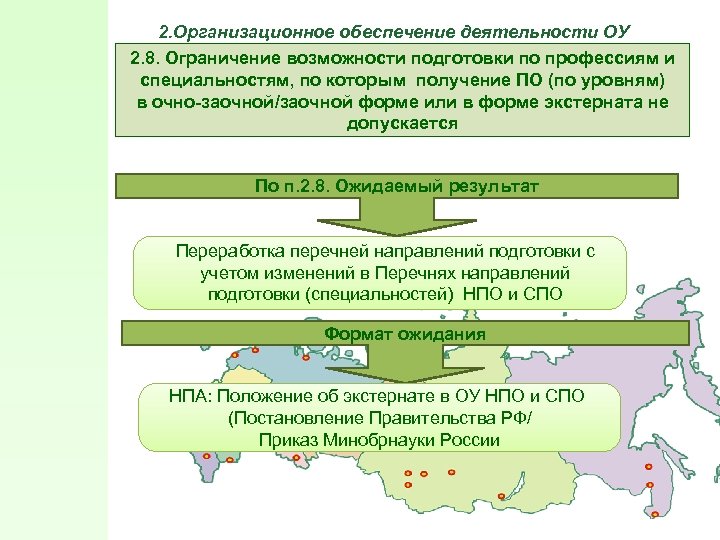 2.Организационное обеспечение деятельности ОУ

2.8. Ограничение возможности подготовки по профессиям и специальностям, по которым получение ПО (по уровням) в очно-заочной/заочной форме или в форме экстерната не допускается

По п.2.8. Ожидаемый результат

Переработка перечней направлений подготовки с учетом изменений в Перечнях направлений подготовки (специальностей) НПО и СПО

Формат ожидания

НПА: Положение об экстернате в ОУ НПО и СПО (Постановление Правительства РФ/ Приказ Минобрнауки России